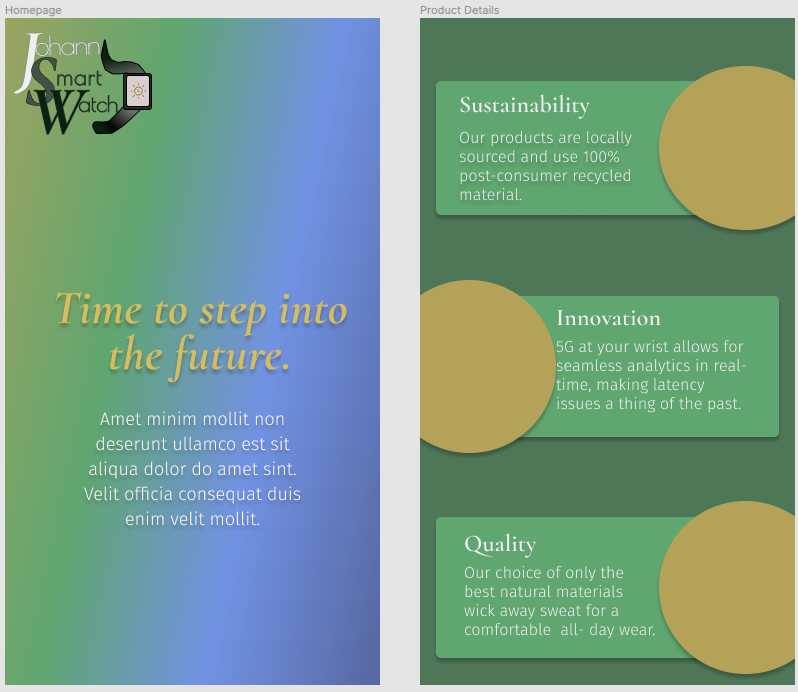 Homepage

Johann Smart Watch

Time to step into the future.

Amet minim mollit non deserunt ullamco est sit aliqua dolor do amet sint. Velit officia consequat duis enim velit mollit.

Product Details

Sustainability

Our products are locally sourced and use 100% post-consumer recycled material.

Innovation

5G at your wrist allows for seamless analytics in real-time, making latency issues a thing of the past.

Quality

Our choice of only the best natural materials wick away sweat for a comfortable all- day wear.